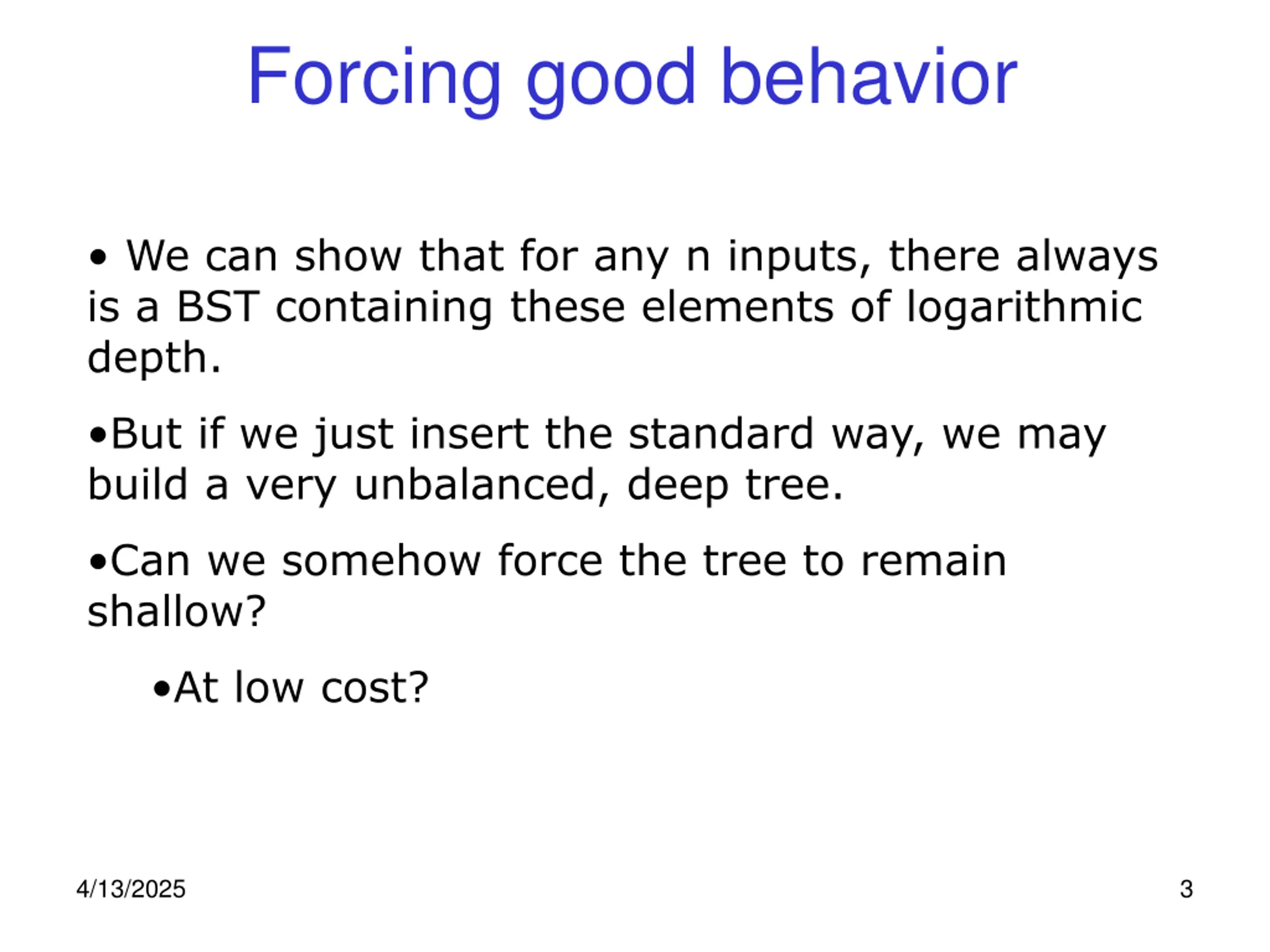 Forcing good behavior

• We can show that for any n inputs, there always is a BST containing these elements of logarithmic depth.

•But if we just insert the standard way, we may build a very unbalanced, deep tree.

•Can we somehow force the tree to remain shallow?

•At low cost?

4/13/2025

3